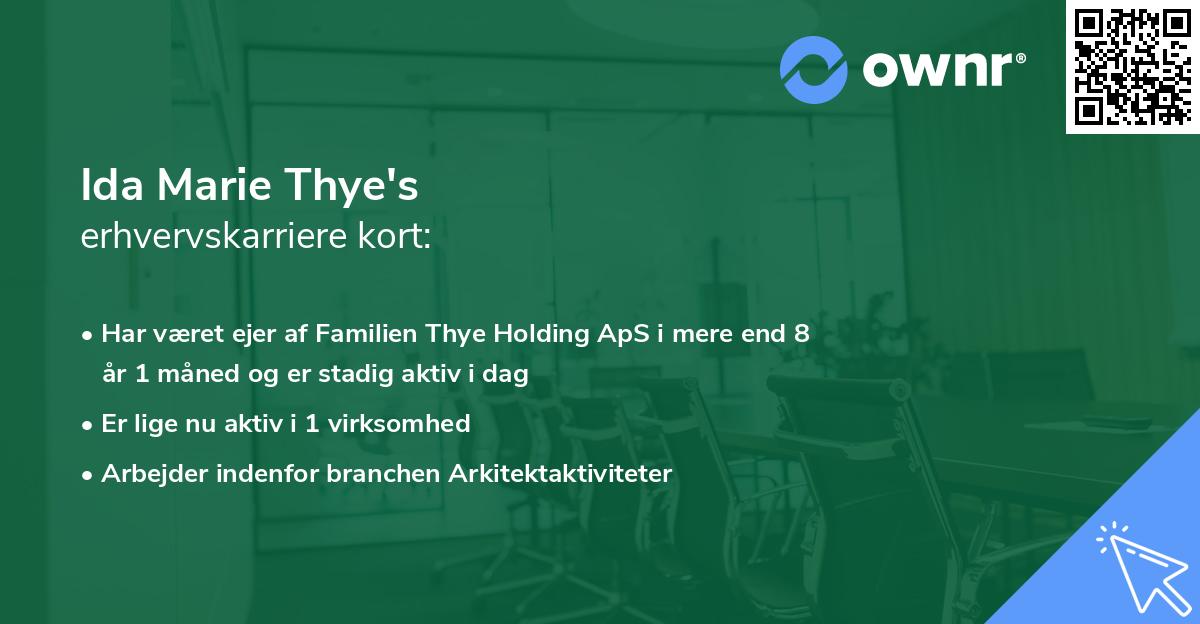 ownr®

Ida Marie Thye's
erhvervskarriere kort:

• Har været ejer af Familien Thye Holding ApS i mere end 8 år 1 måned og er stadig aktiv i dag
• Er lige nu aktiv i 1 virksomhed
• Arbejder indenfor branchen Arkitektaktiviteter